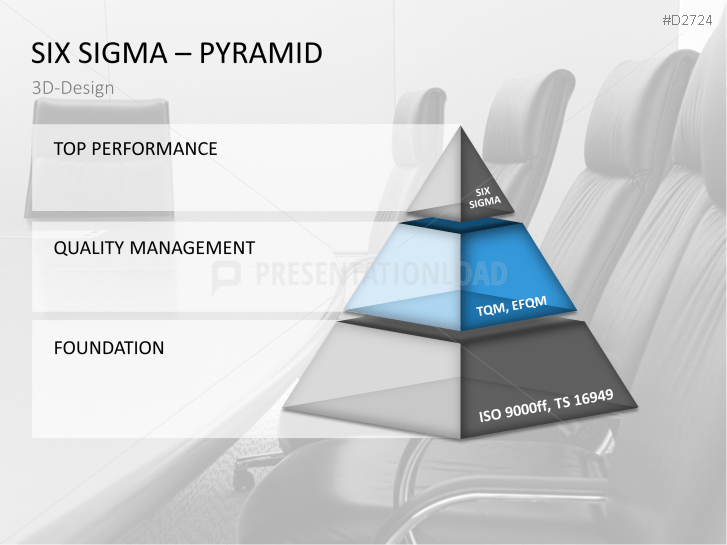 #D2724

SIX SIGMA – PYRAMID

3D-Design

TOP PERFORMANCE

SIX SIGMA

QUALITY MANAGEMENT

PRESENTATIONLOAD

TQM, EFQM

FOUNDATION

ISO 9000ff, TS 16949